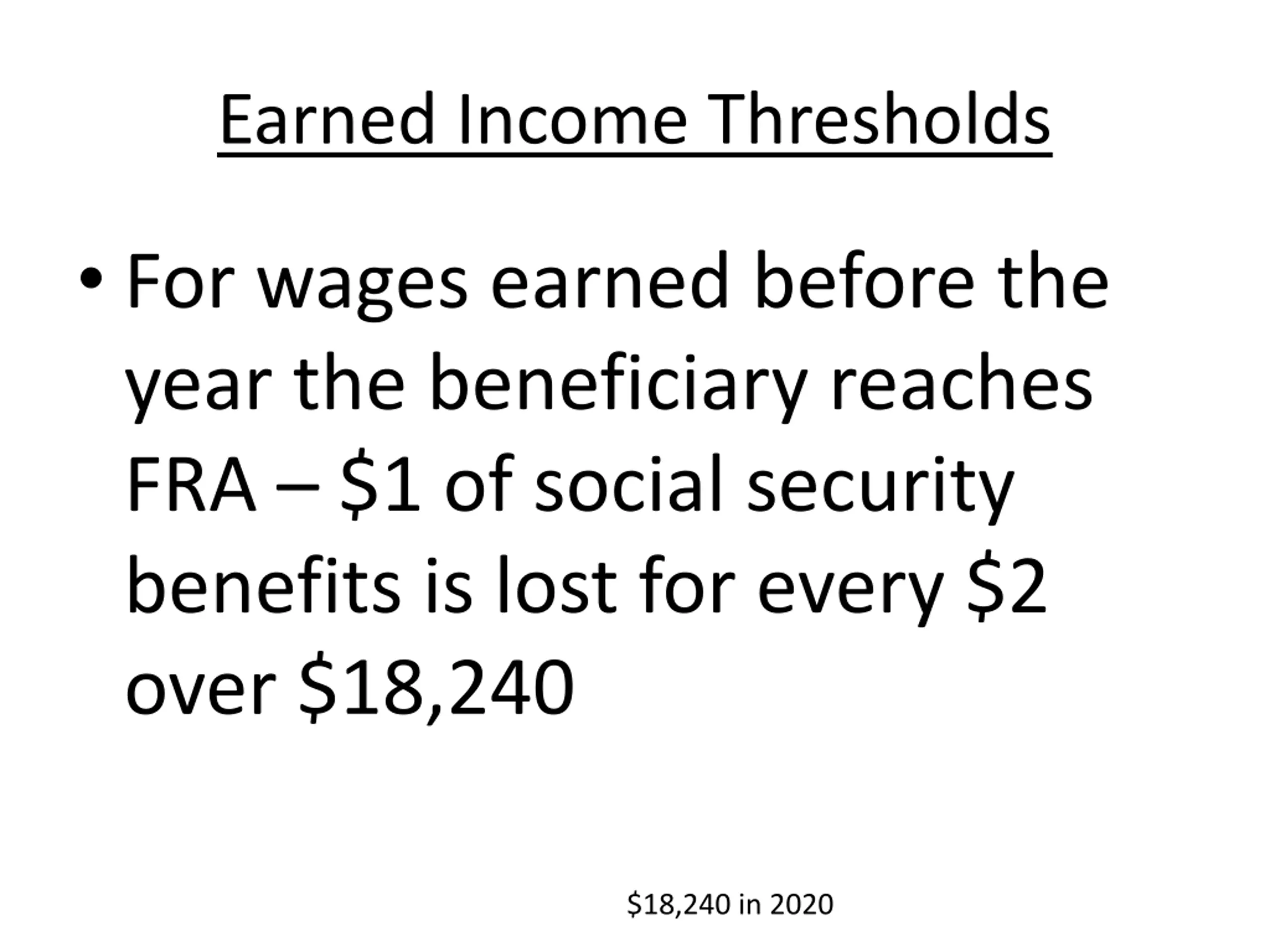 Earned Income Thresholds

• For wages earned before the year the beneficiary reaches FRA – \$1 of social security benefits is lost for every \$2 over \$18,240

\$18,240 in 2020